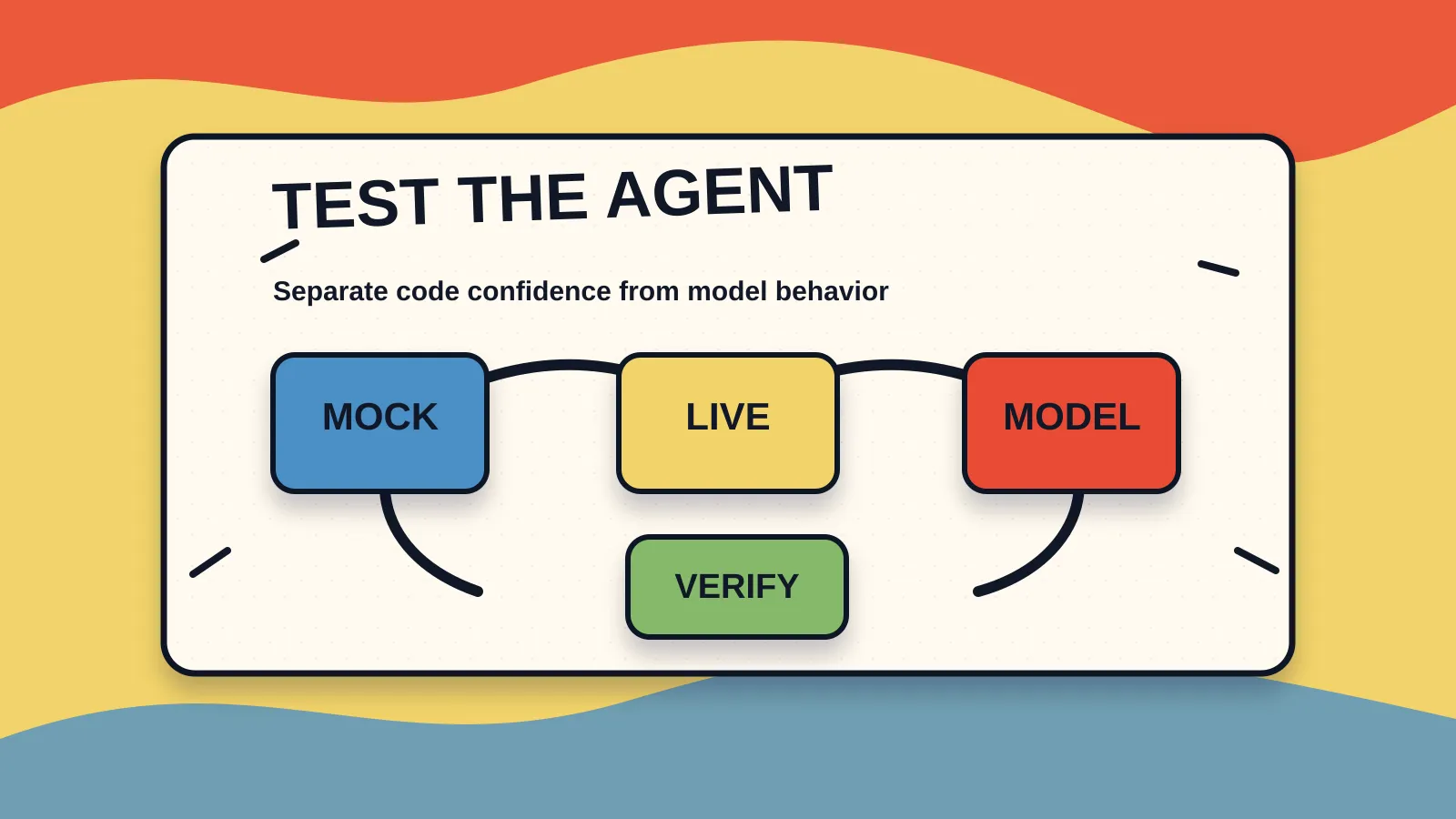 TEST THE AGENT

Separate code confidence from model behavior

MOCK

LIVE

MODEL

VERIFY